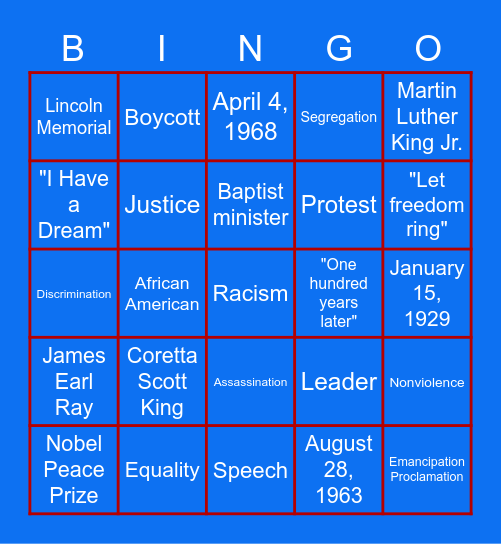 | B | I | N | G | O |
|---|---|---|---|---|
| Lincoln Memorial | Boycott | April 4, 1968 | Segregation | Martin Luther King Jr. |
| "I Have a Dream" | Justice | Baptist minister | Protest | "Let freedom ring" |
| Discrimination | African American | Racism | "One hundred years later" | January 15, 1929 |
| James Earl Ray | Coretta Scott King | Assassination | Leader | Nonviolence |
| Nobel Peace Prize | Equality | Speech | August 28, 1963 | Emancipation Proclamation |